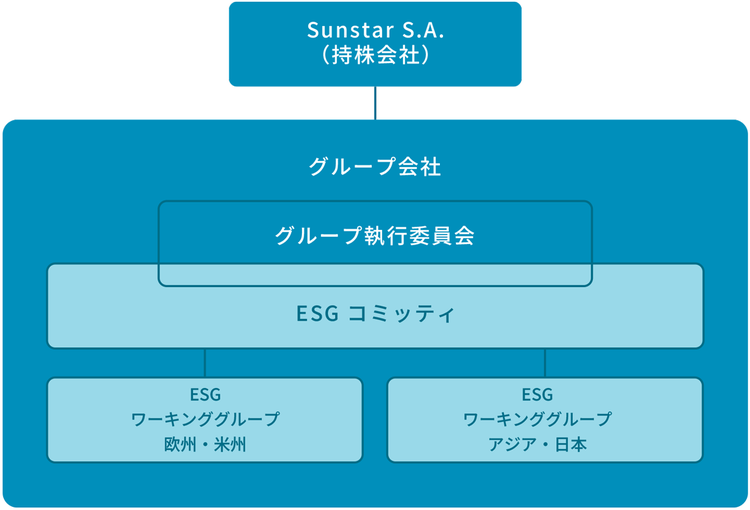 Sunstar S.A.
（持株会社）

グループ会社

グループ執行委員会

ESG コミッティ

ESG
ワーキンググループ
欧州・米州

ESG
ワーキンググループ
アジア・日本